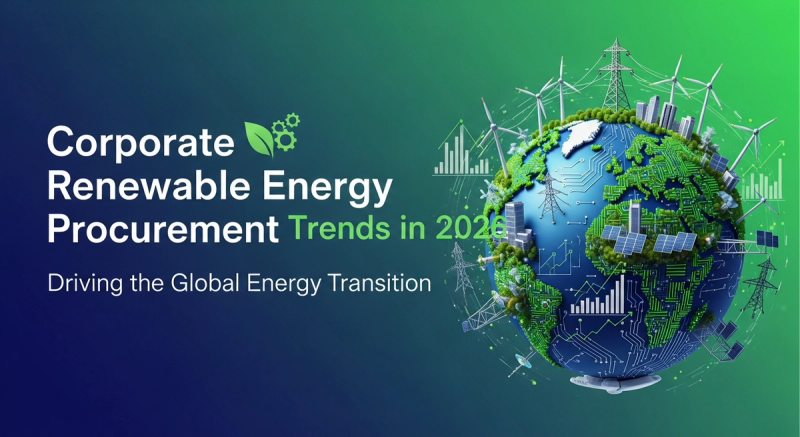 Corporate Renewable Energy Procurement Trends in 2026

Driving the Global Energy Transition